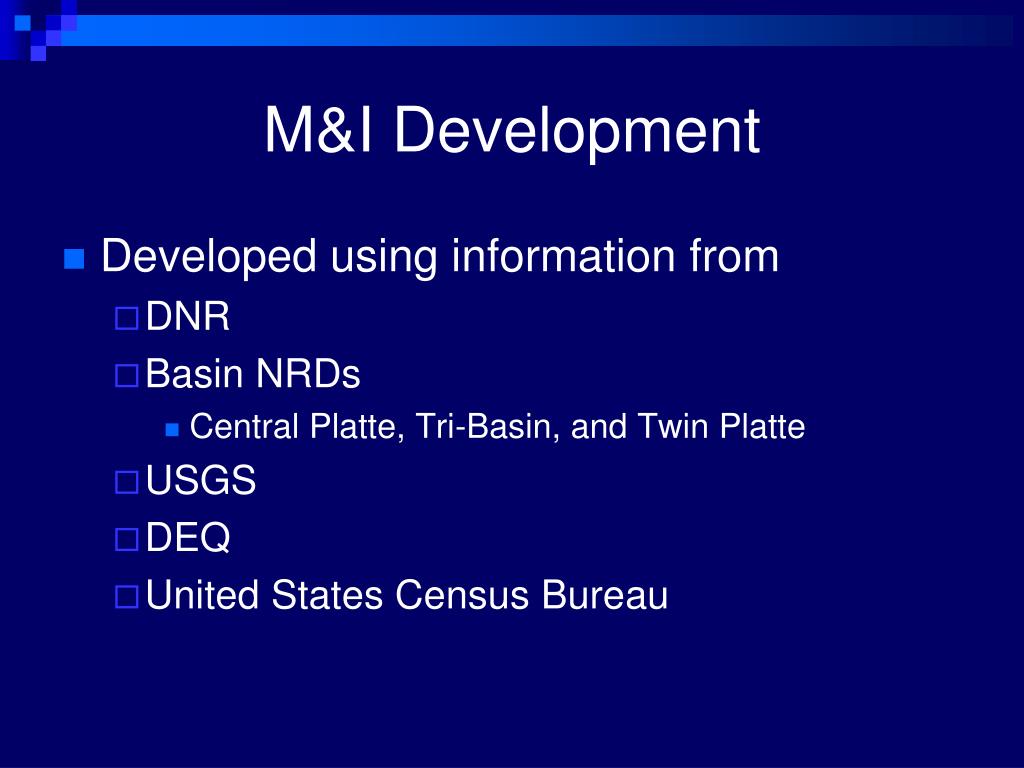 M&I Development

Developed using information from
DNR
Basin NRDs
Central Platte, Tri-Basin, and Twin Platte
USGS
DEQ
United States Census Bureau